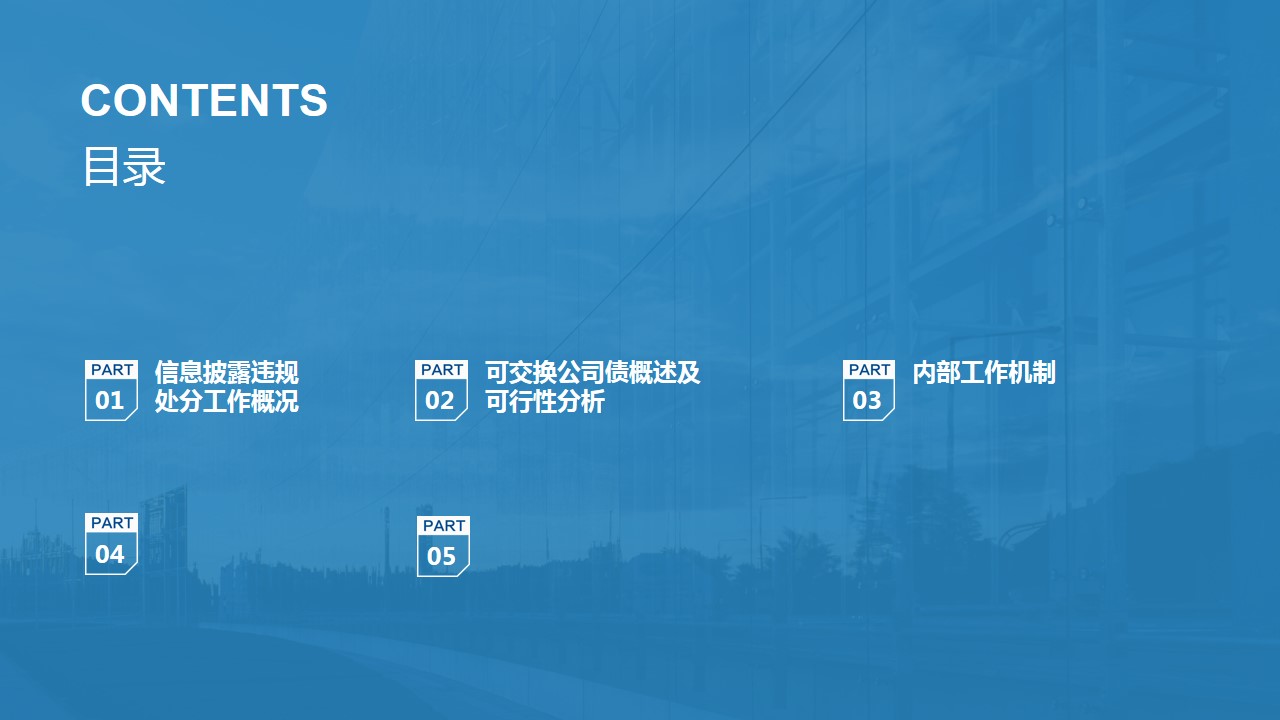 CONTENTS
目录

PART
01
信息披露违规处分工作概况

PART
02
可交换公司债概述及可行性分析

PART
03
内部工作机制

PART
04

PART
05